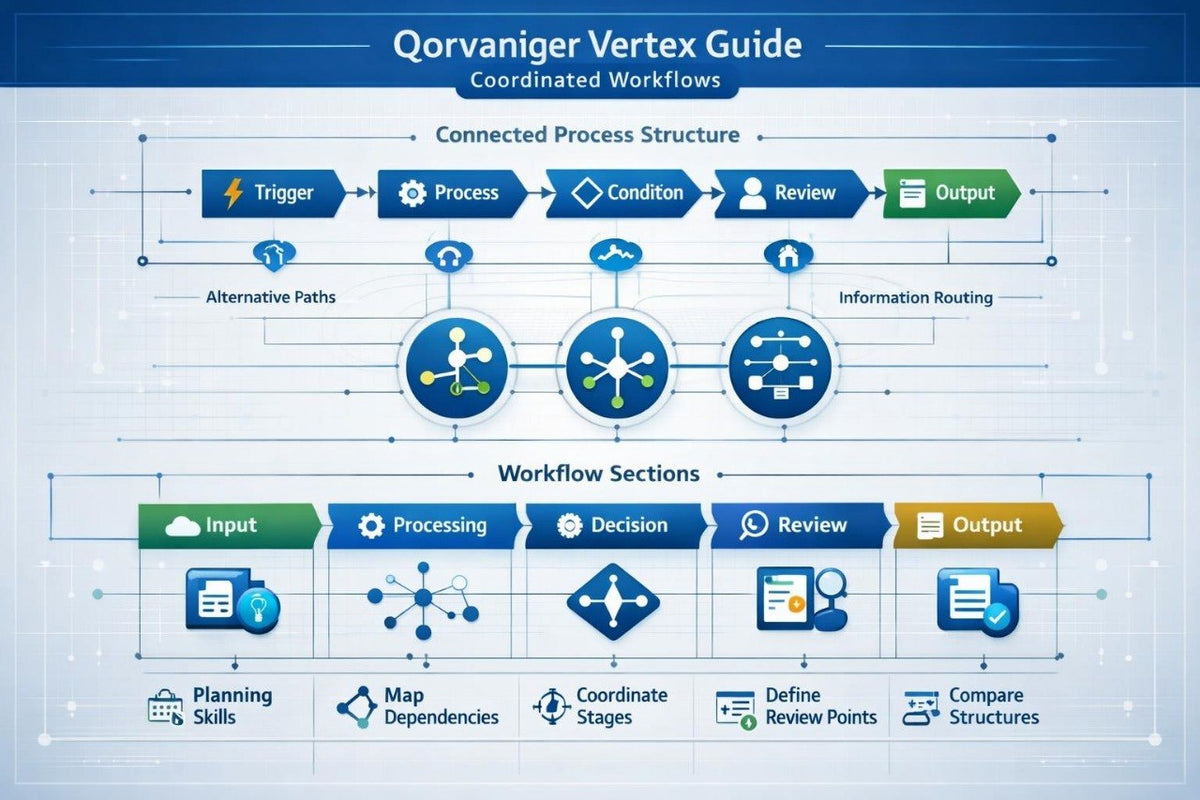 Qorvaniger Vertex Guide
Coordinated Workflows

Connected Process Structure

Trigger
Process
Conditon
Review
Output

Alternative Paths
Information Routing

Workflow Sections

Input
Processing
Decision
Review
Output

Planning Skills
Map Dependencies
Coordinate Stages
Define Review Points
Compare Structures